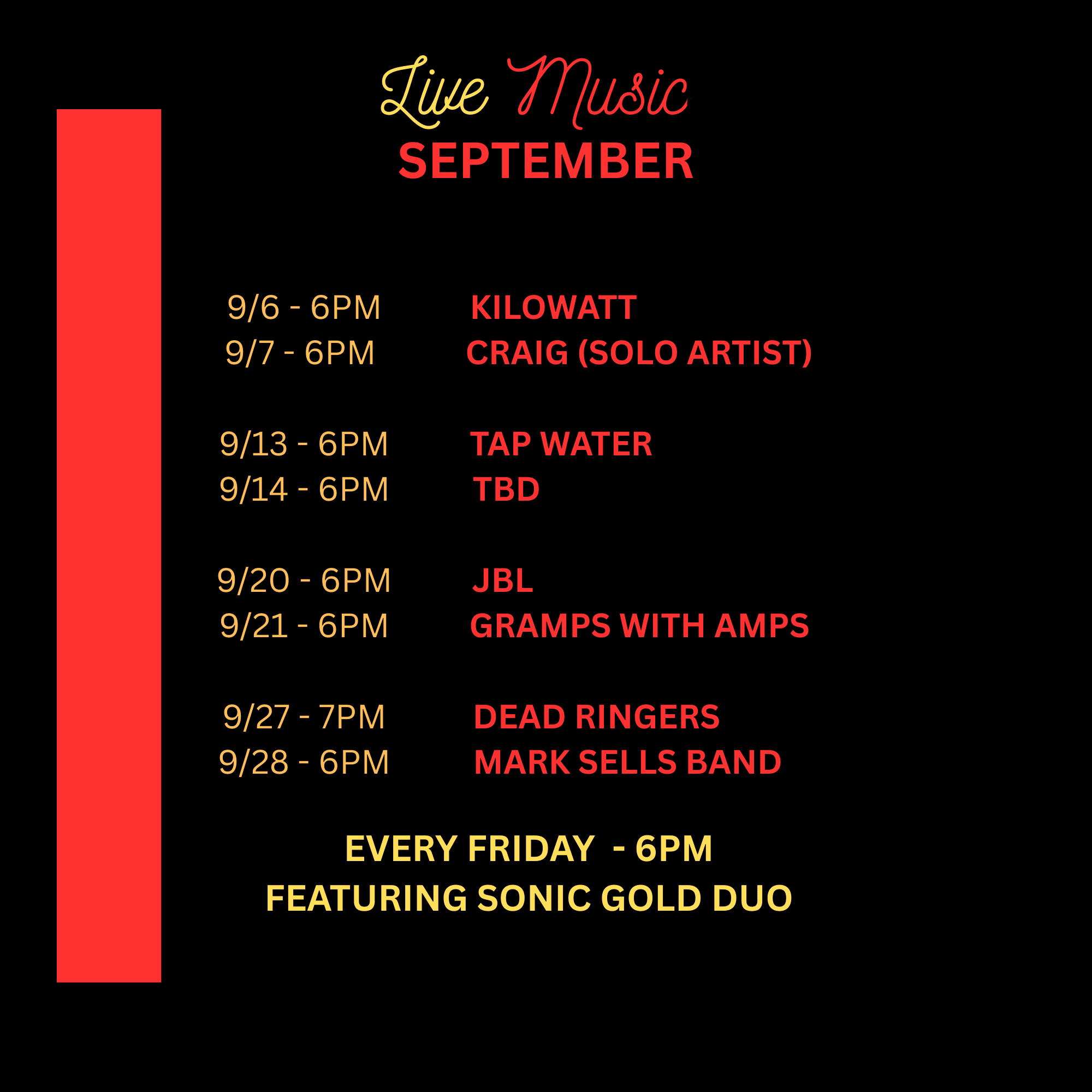 Live Music
SEPTEMBER

9/6 - 6PM KILOWATT
9/7 - 6PM CRAIG (SOLO ARTIST)

9/13 - 6PM TAP WATER
9/14 - 6PM TBD

9/20 - 6PM JBL
9/21 - 6PM GRAMPS WITH AMPS

9/27 - 7PM DEAD RINGERS
9/28 - 6PM MARK SELLS BAND

EVERY FRIDAY - 6PM
FEATURING SONIC GOLD DUO